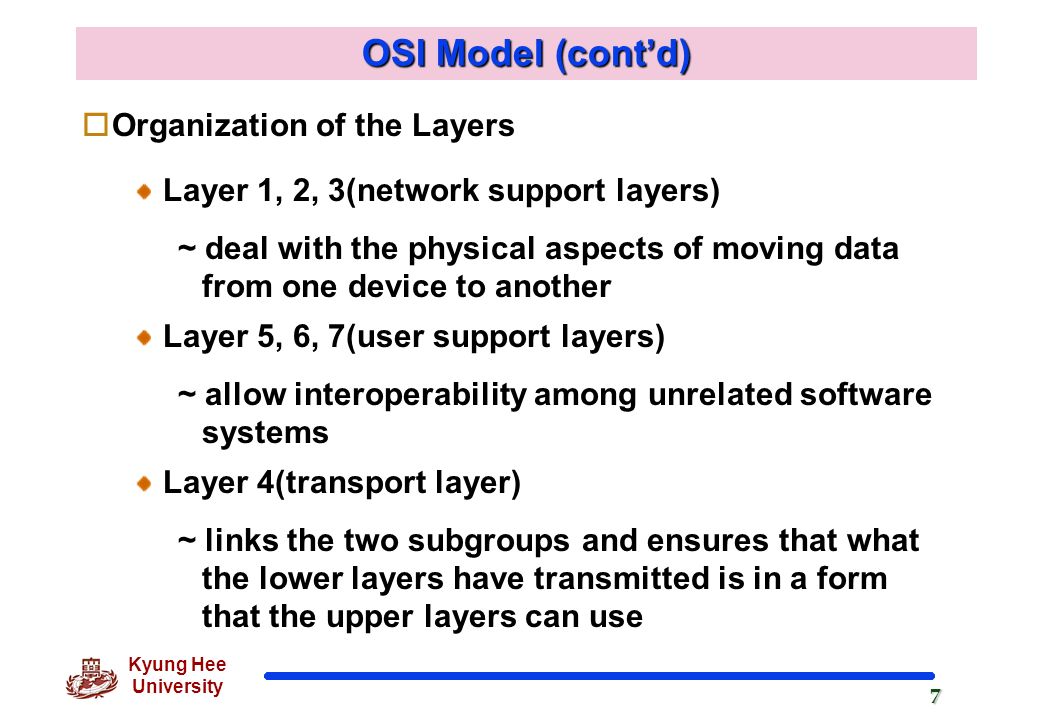 OSI Model (cont'd)

Organization of the Layers

Layer 1, 2, 3(network support layers)

~ deal with the physical aspects of moving data from one device to another

Layer 5, 6, 7(user support layers)

~ allow interoperability among unrelated software systems

Layer 4(transport layer)

~ links the two subgroups and ensures that what the lower layers have transmitted is in a form that the upper layers can use

Kyung Hee University

7